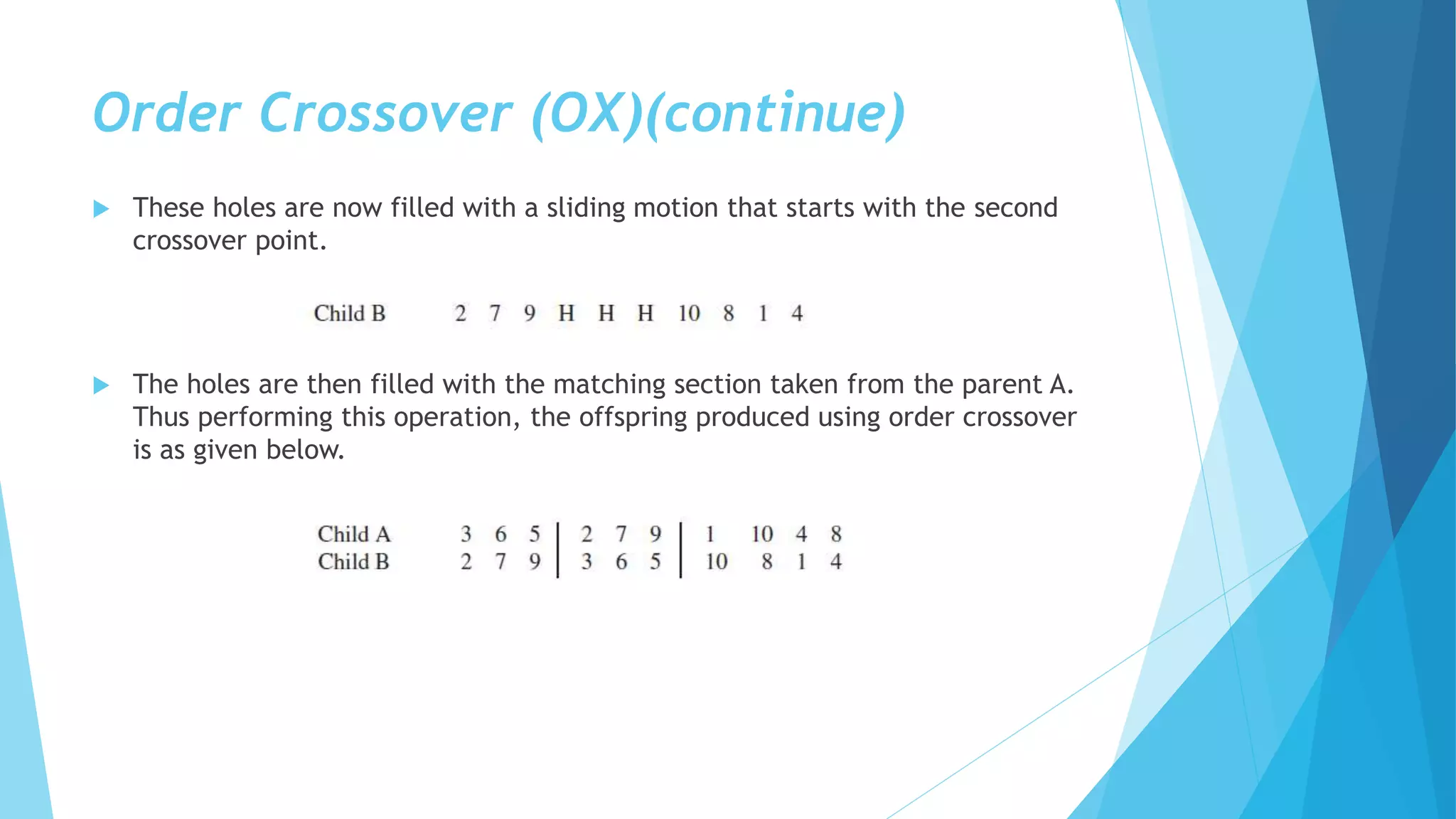 Order Crossover (OX)(continue)

These holes are now filled with a sliding motion that starts with the second crossover point.

Child B 2 7 9 H H H 10 8 1 4

The holes are then filled with the matching section taken from the parent A. Thus performing this operation, the offspring produced using order crossover is as given below.

Child A 3 6 5 | 2 7 9 | 1 10 4 8
Child B 2 7 9 | 3 6 5 | 10 8 1 4